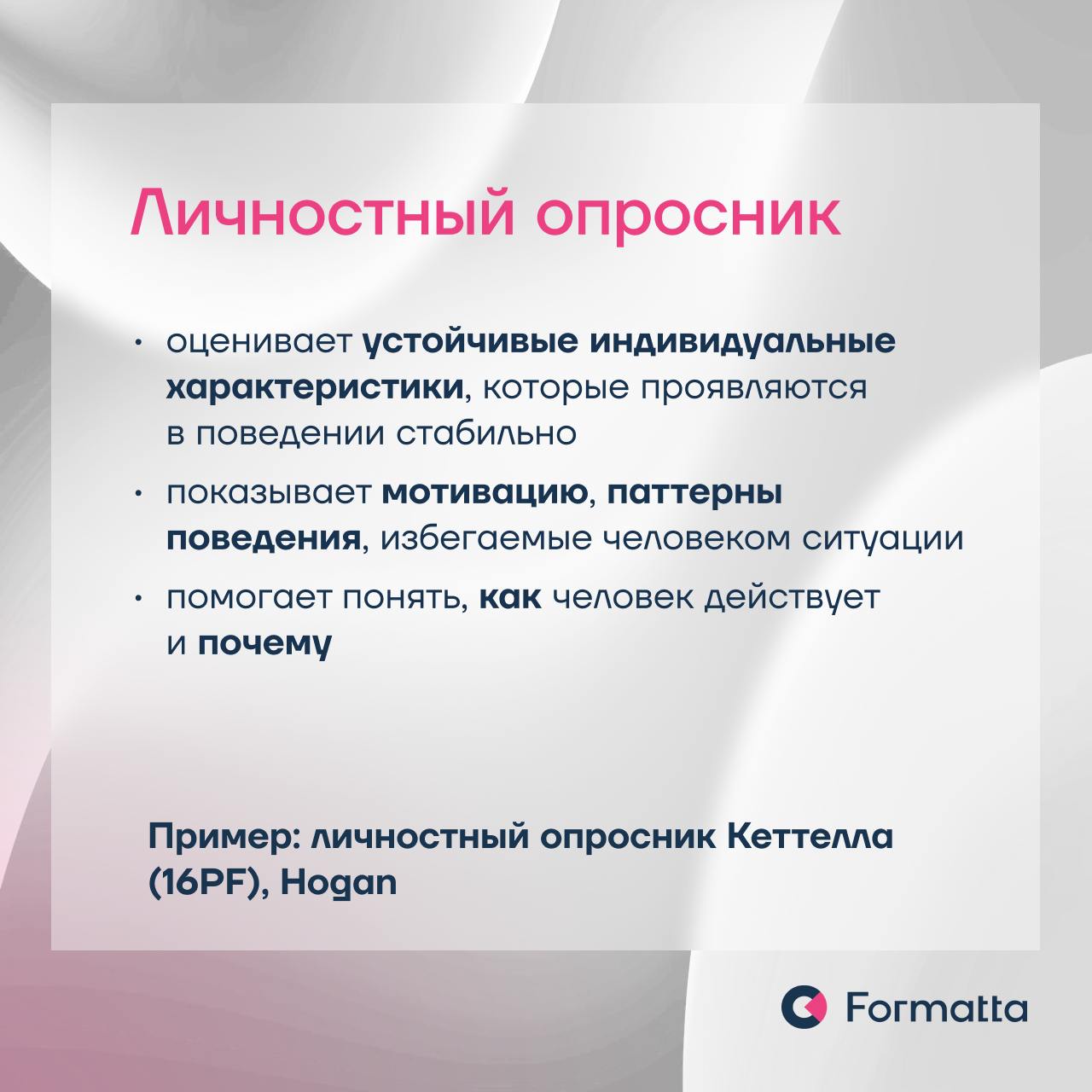 Личностный опросник

• оценивает устойчивые индивидуальные характеристики, которые проявляются в поведении стабильно
• показывает мотивацию, паттерны поведения, избегаемые человеком ситуации
• помогает понять, как человек действует и почему

Пример: личностный опросник Кеттелла (16PF), Hogan

Formatta